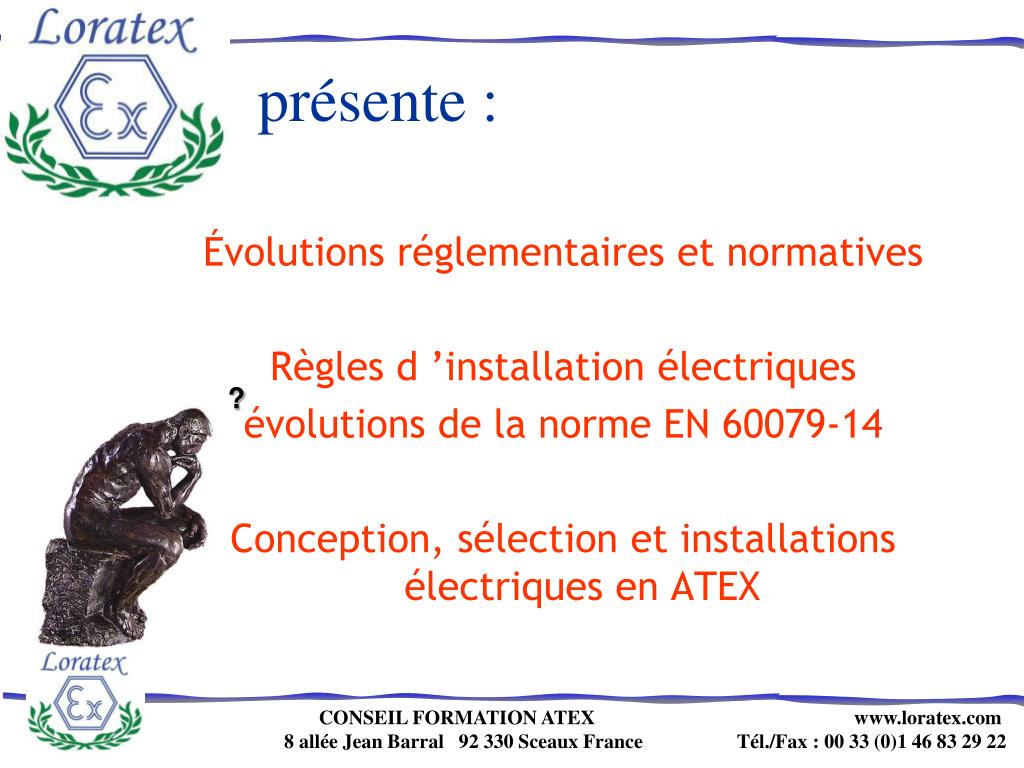 Loratex

Ex

présente :

Évolutions réglementaires et normatives

Règles d ’installation électriques
?
évolutions de la norme EN 60079-14

Conception, sélection et installations électriques en ATEX

Loratex

Ex

CONSEIL FORMATION ATEX
8 allée Jean Barral 92 330 Sceaux France

www.loratex.com
Tél./Fax : 00 33 (0)1 46 83 29 22